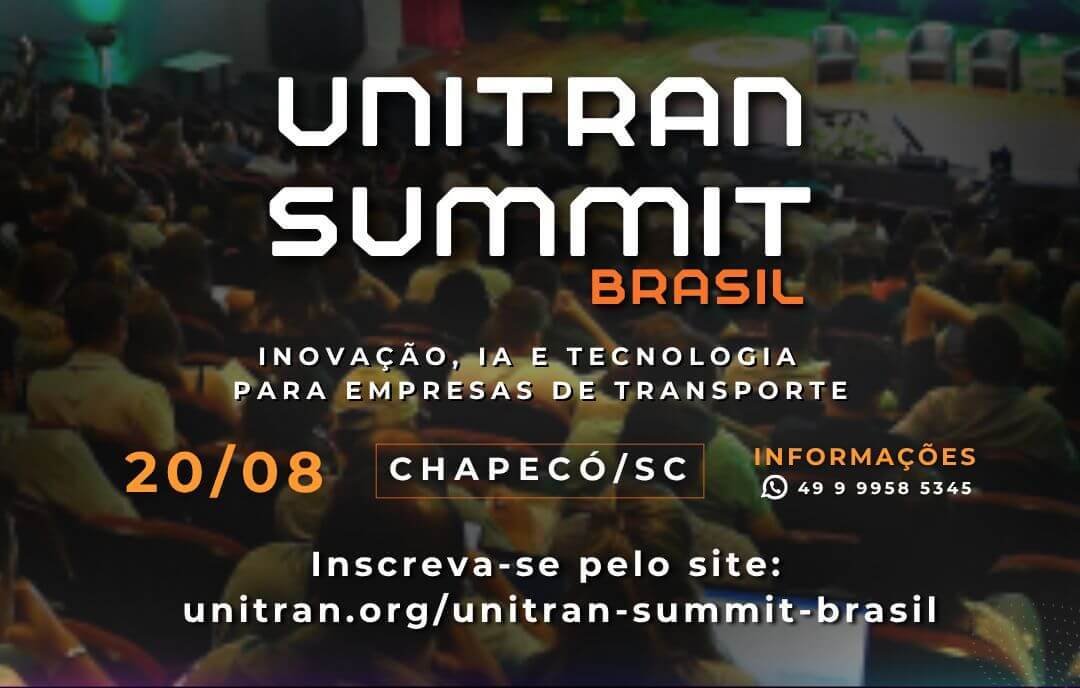 UNITRAN SUMMIT
BRASIL

INOVAÇÃO, IA E TECNOLOGIA PARA EMPRESAS DE TRANSPORTE

20/08

CHAPECÓ/SC

INFORMAÇÕES
49 9 9958 5345

Inscreva-se pelo site:
unitran.org/unitran-summit-brasil